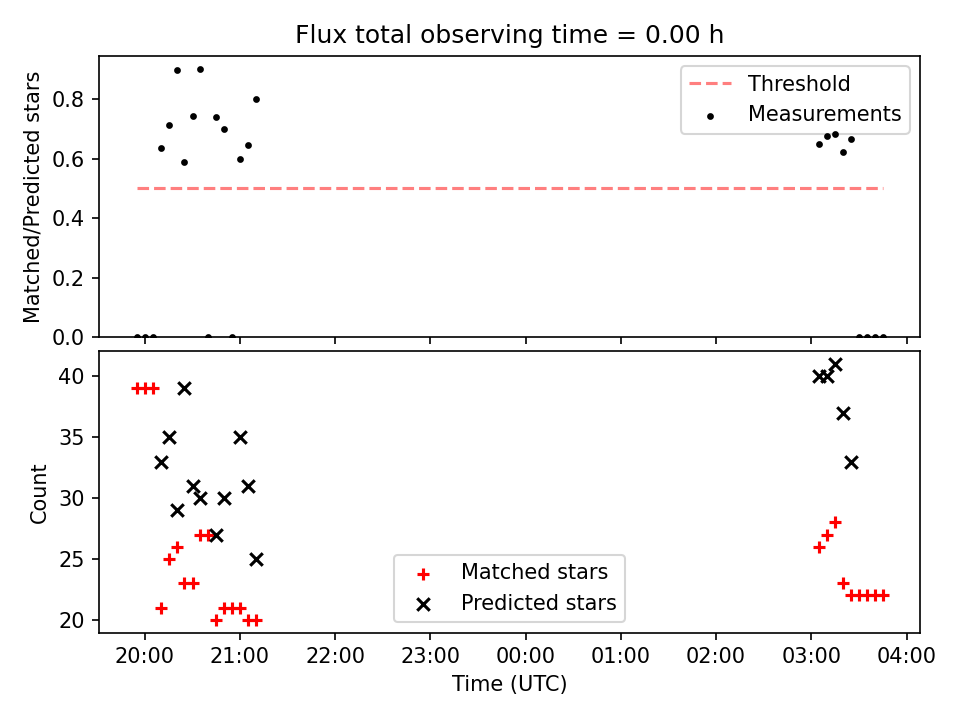 Flux total observing time = 0.00 h

Matched/Predicted stars

0.8
0.6
0.4
0.2
0.0

Threshold
Measurements

Count

40
35
30
25
20

Matched stars
Predicted stars

20:00 21:00 22:00 23:00 00:00 01:00 02:00 03:00 04:00

Time (UTC)